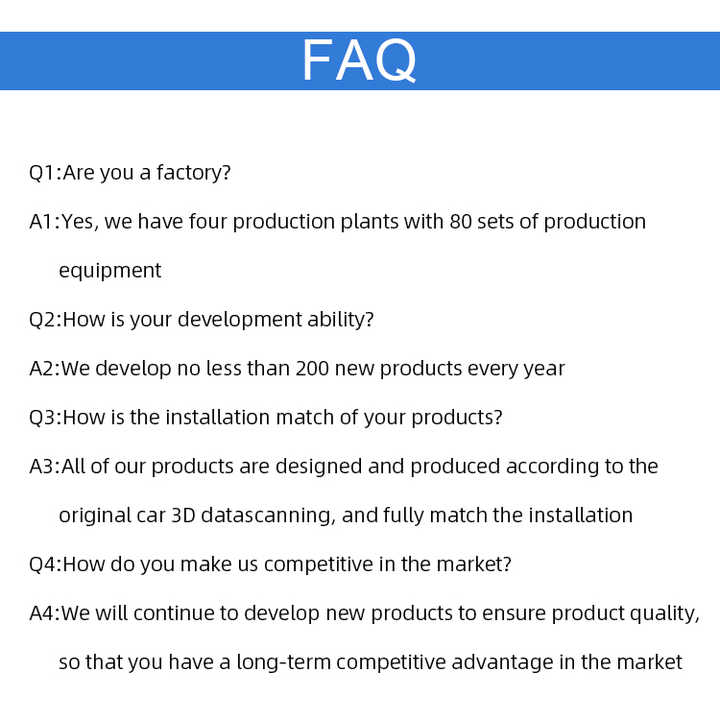 FAQ

Q1:Are you a factory?

A1:Yes, we have four production plants with 80 sets of production equipment

Q2:How is your development ability?

A2:We develop no less than 200 new products every year

Q3:How is the installation match of your products?

A3:All of our products are designed and produced according to the original car 3D datascanning, and fully match the installation

Q4:How do you make us competitive in the market?

A4:We will continue to develop new products to ensure product quality, so that you have a long-term competitive advantage in the market